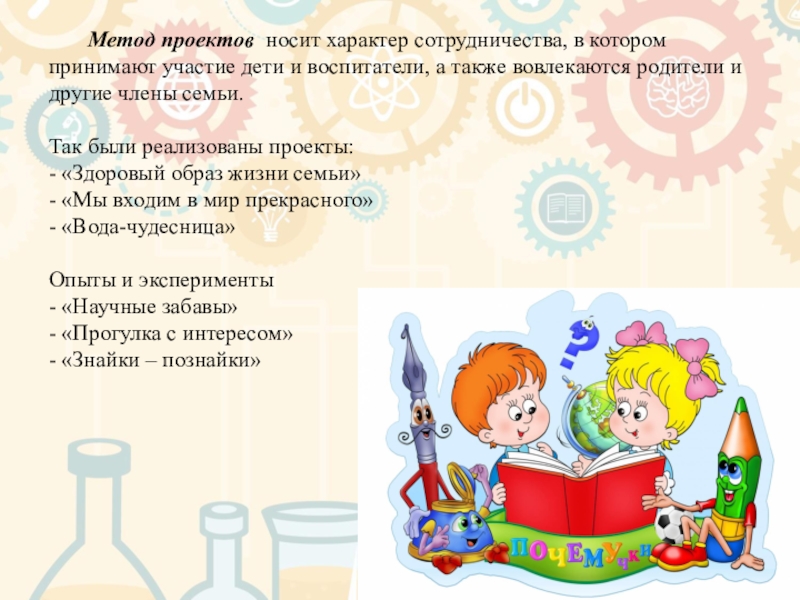 Метод проектов носит характер сотрудничества, в котором принимают участие дети и воспитатели, а также вовлекаются родители и другие члены семьи.

Так были реализованы проекты:
- «Здоровый образ жизни семьи»
- «Мы входим в мир прекрасного»
- «Вода-чудесница»

Опыты и эксперименты
- «Научные забавы»
- «Прогулка с интересом»
- «Знайки – познайки»

ПОЧЕМУчки